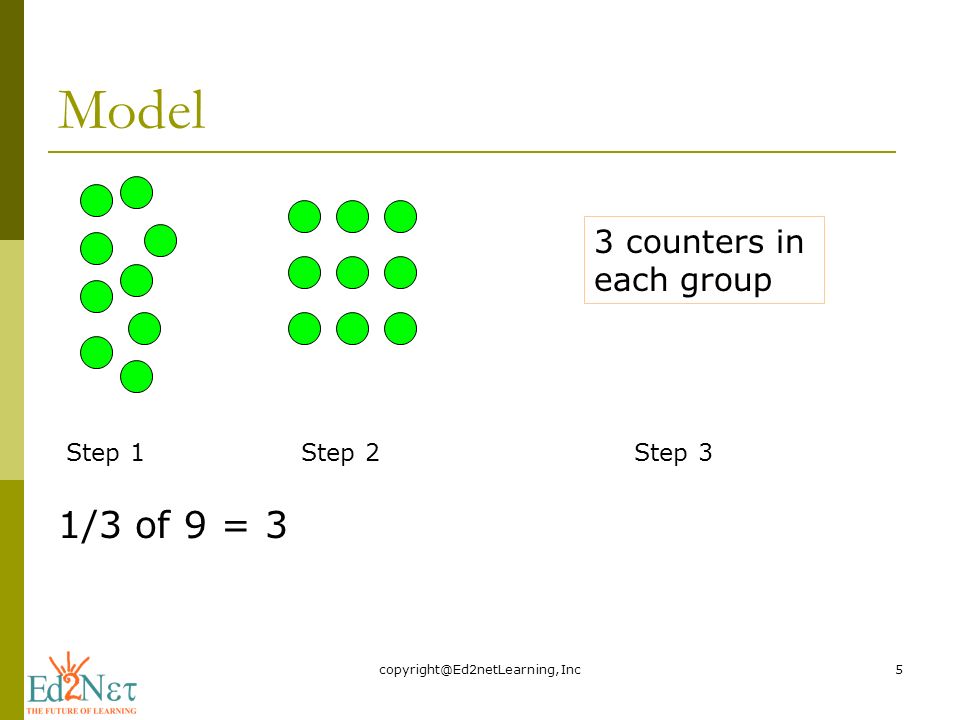 Model

3 counters in each group

Step 1 Step 2 Step 3

1/3 of 9 = 3

Ed2Net
THE FUTURE OF LEARNING

copyright@Ed2netLearning, Inc

5